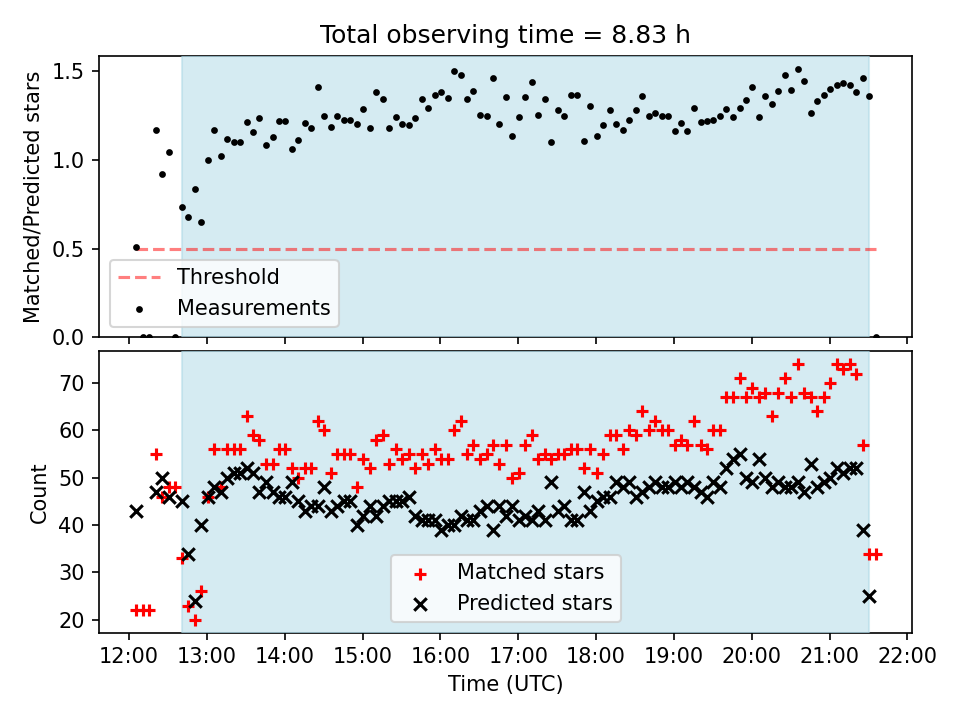 Total observing time = 8.83 h

Matched/Predicted stars

1.5
1.0
0.5
0.0

Threshold
Measurements

Count

70
60
50
40
30
20

Matched stars
Predicted stars

12:00 13:00 14:00 15:00 16:00 17:00 18:00 19:00 20:00 21:00 22:00

Time (UTC)